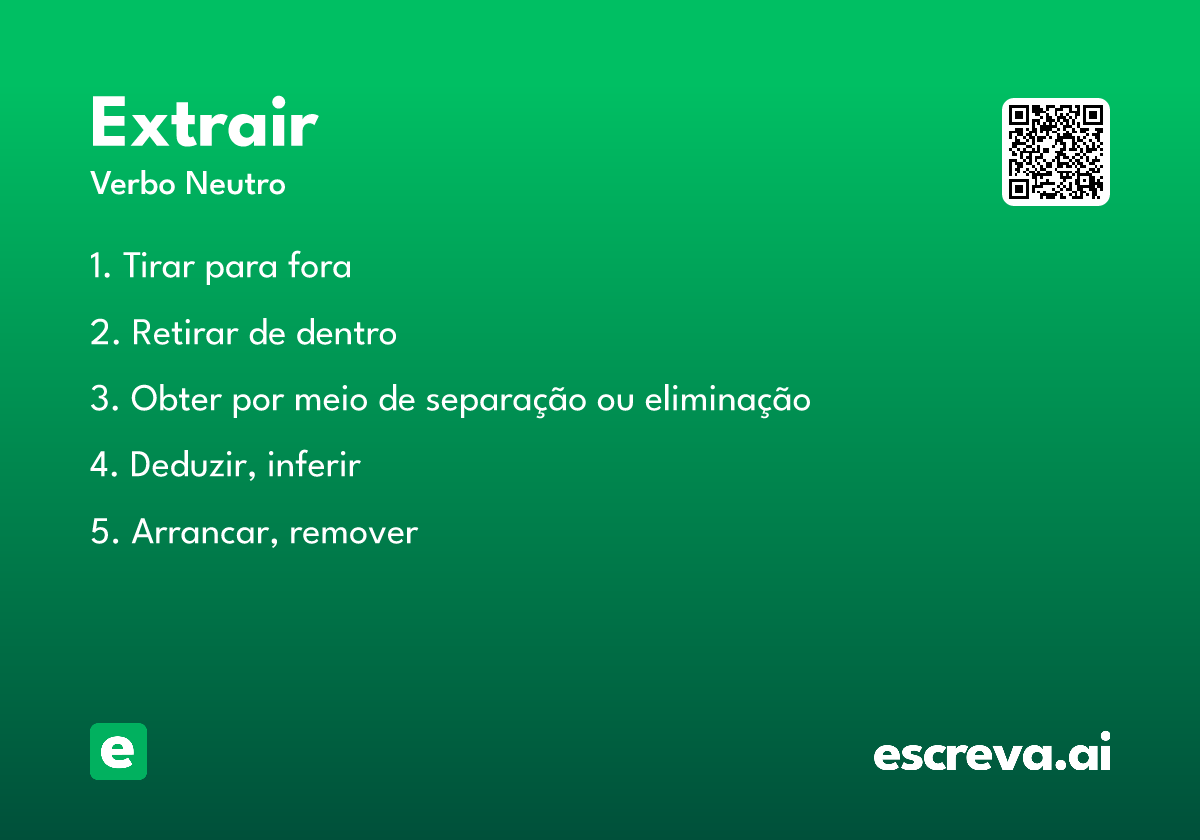 Extrair
Verbo Neutro

1. Tirar para fora

2. Retirar de dentro

3. Obter por meio de separação ou eliminação

4. Deduzir, inferir

5. Arrancar, remover

e

escreva.ai